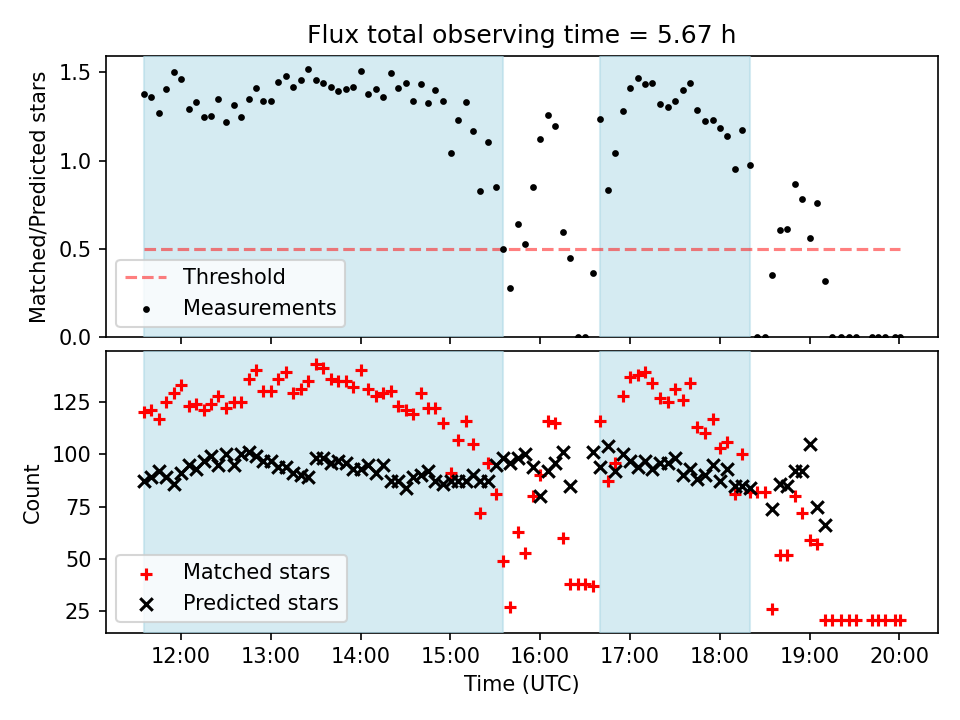 Flux total observing time = 5.67 h

Matched/Predicted stars

1.5
1.0
0.5
0.0

Threshold
Measurements

Count

125
100
75
50
25

Matched stars
Predicted stars

12:00
13:00
14:00
15:00
16:00
17:00
18:00
19:00
20:00

Time (UTC)